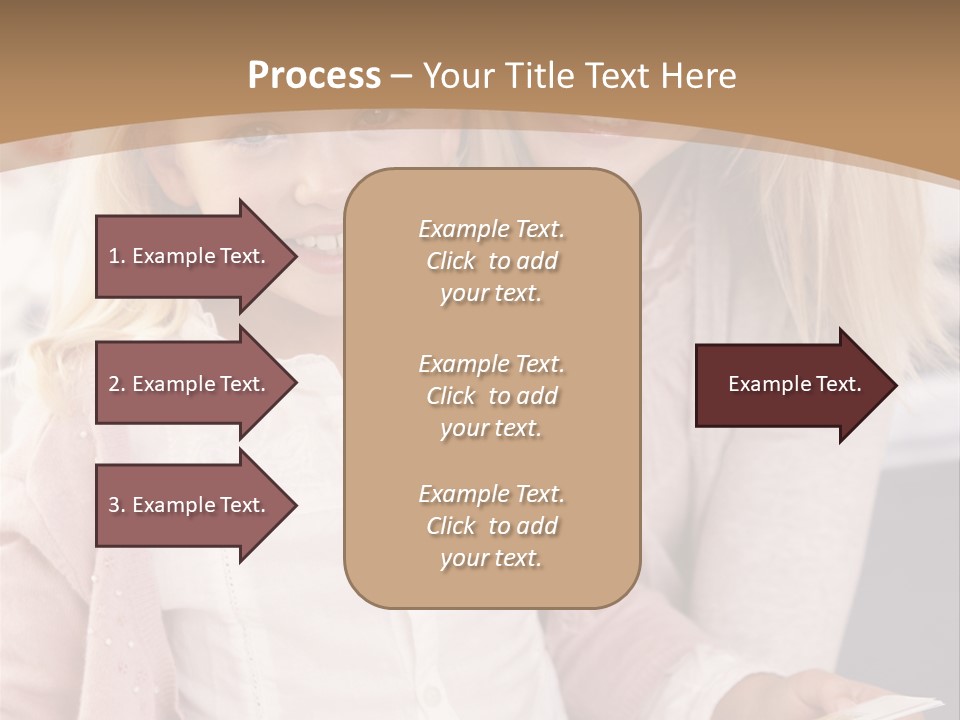 Process – Your Title Text Here

1. Example Text.

2. Example Text.

3. Example Text.

Example Text. Click to add your text.

Example Text. Click to add your text.

Example Text. Click to add your text.

Example Text.